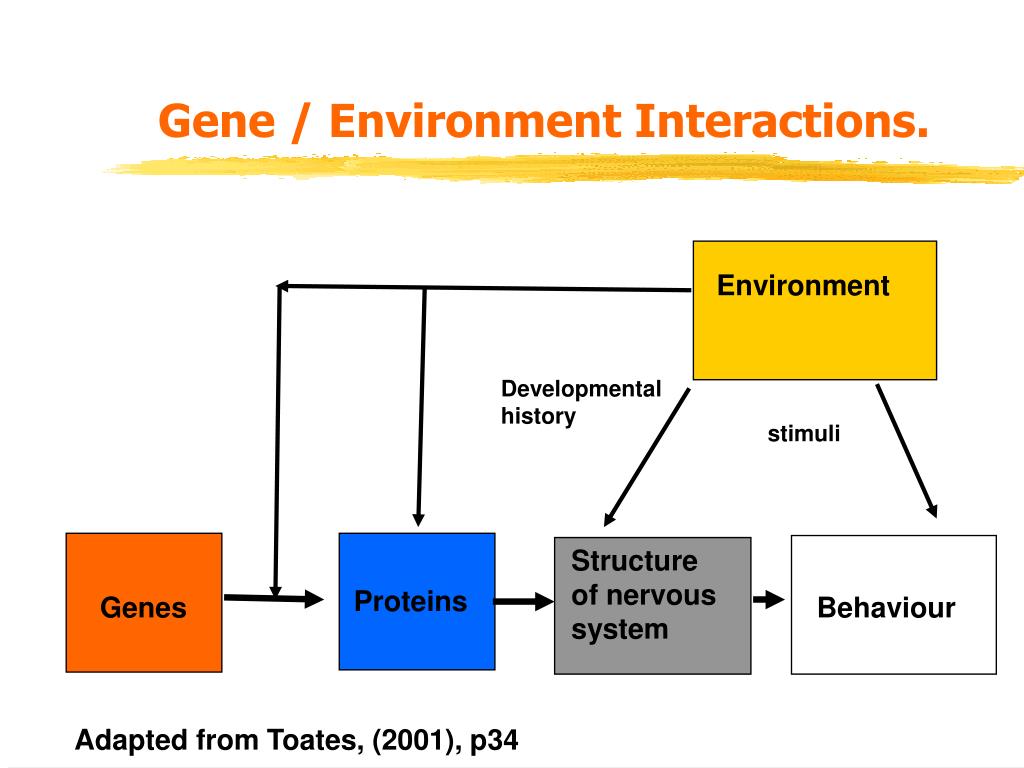 Gene / Environment Interactions.

Environment

Developmental history

stimuli

Genes

Proteins

Structure of nervous system

Behaviour

Adapted from Toates, (2001), p34